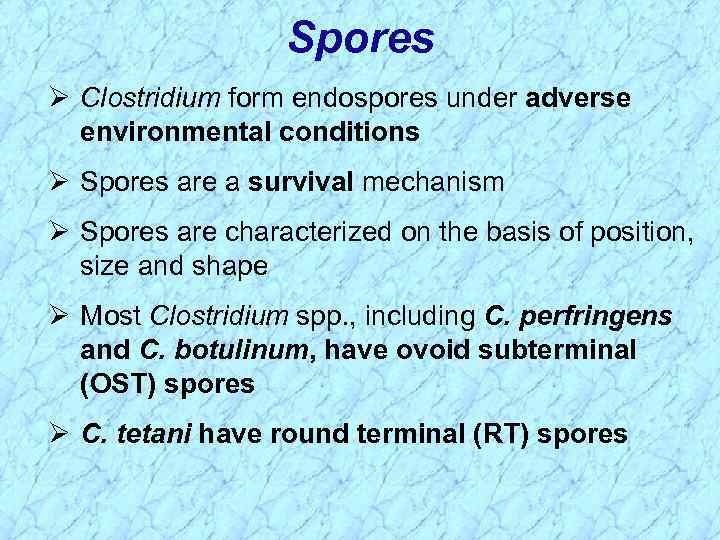 Spores

➢ Clostridium form endospores under adverse environmental conditions

➢ Spores are a survival mechanism

➢ Spores are characterized on the basis of position, size and shape

➢ Most Clostridium spp., including C. perfringens and C. botulinum, have ovoid subterminal (OST) spores

➢ C. tetani have round terminal (RT) spores